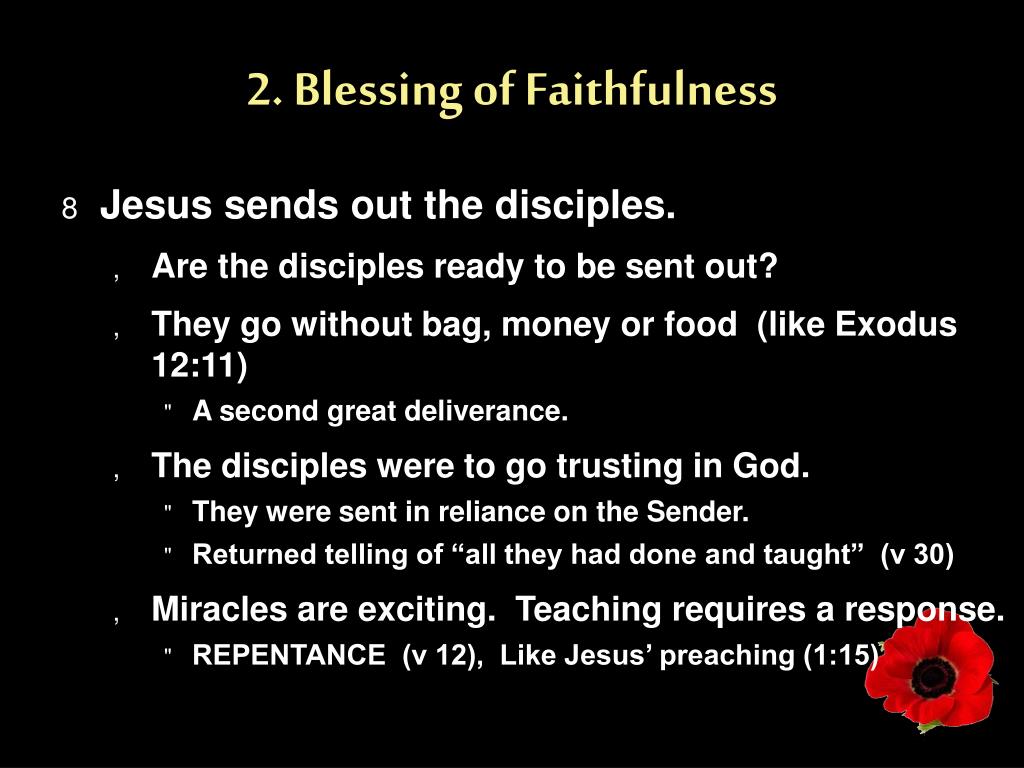 2. Blessing of Faithfulness

8 Jesus sends out the disciples.

, Are the disciples ready to be sent out?

, They go without bag, money or food (like Exodus 12:11)

" A second great deliverance.

, The disciples were to go trusting in God.

" They were sent in reliance on the Sender.

" Returned telling of “all they had done and taught” (v 30)

, Miracles are exciting. Teaching requires a response.

" REPENTANCE (v 12), Like Jesus’ preaching (1:15)